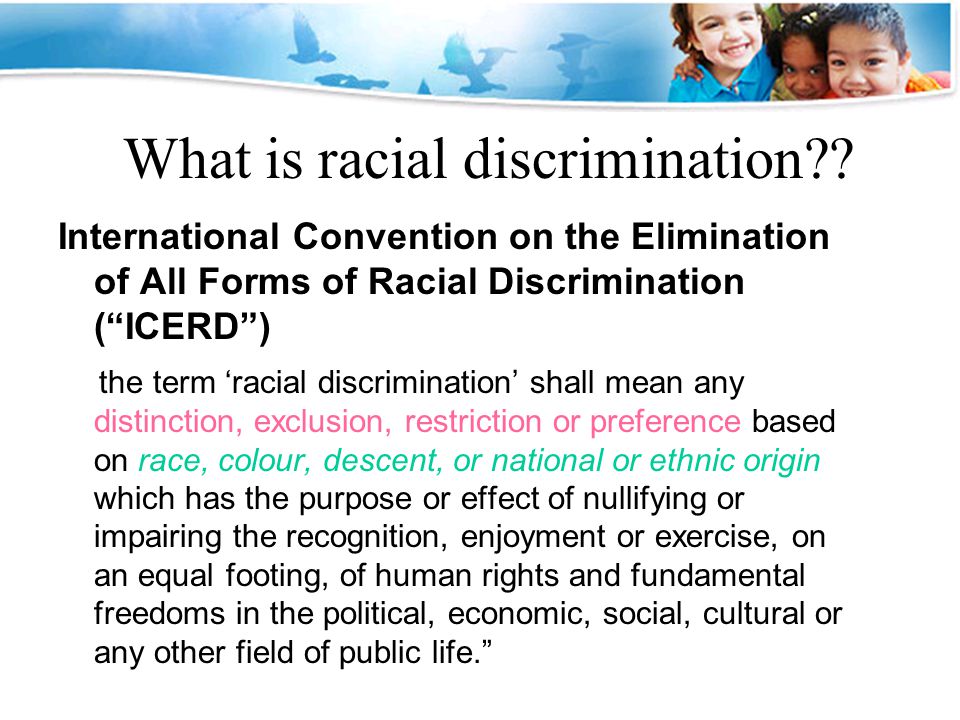 What is racial discrimination??

International Convention on the Elimination of All Forms of Racial Discrimination (“ICERD”)

the term ‘racial discrimination’ shall mean any distinction, exclusion, restriction or preference based on race, colour, descent, or national or ethnic origin which has the purpose or effect of nullifying or impairing the recognition, enjoyment or exercise, on an equal footing, of human rights and fundamental freedoms in the political, economic, social, cultural or any other field of public life.”